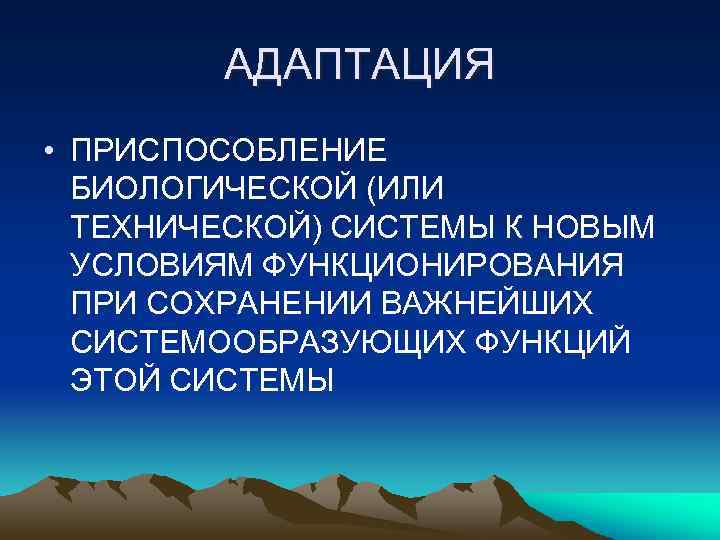 АДАПТАЦИЯ

• ПРИСПОСОБЛЕНИЕ БИОЛОГИЧЕСКОЙ (ИЛИ ТЕХНИЧЕСКОЙ) СИСТЕМЫ К НОВЫМ УСЛОВИЯМ ФУНКЦИОНИРОВАНИЯ ПРИ СОХРАНЕНИИ ВАЖНЕЙШИХ СИСТЕМООБРАЗУЮЩИХ ФУНКЦИЙ ЭТОЙ СИСТЕМЫ